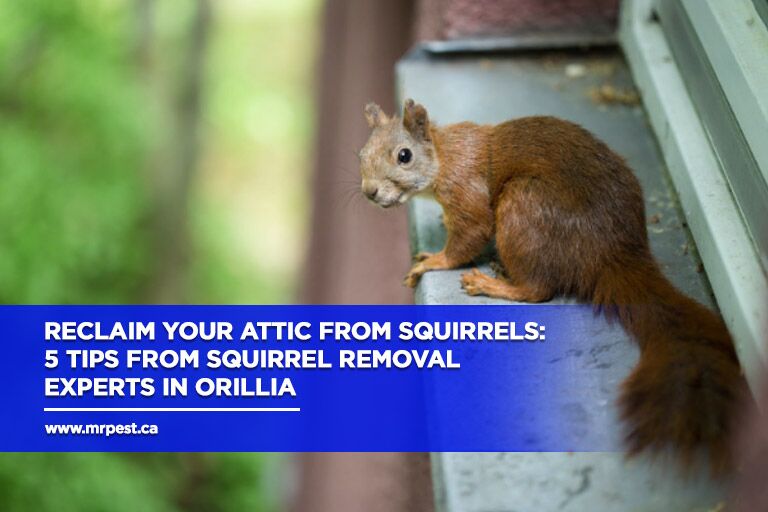 RECLAIM YOUR ATTIC FROM SQUIRRELS: 5 TIPS FROM SQUIRREL REMOVAL EXPERTS IN ORILLIA

www.mrpest.ca